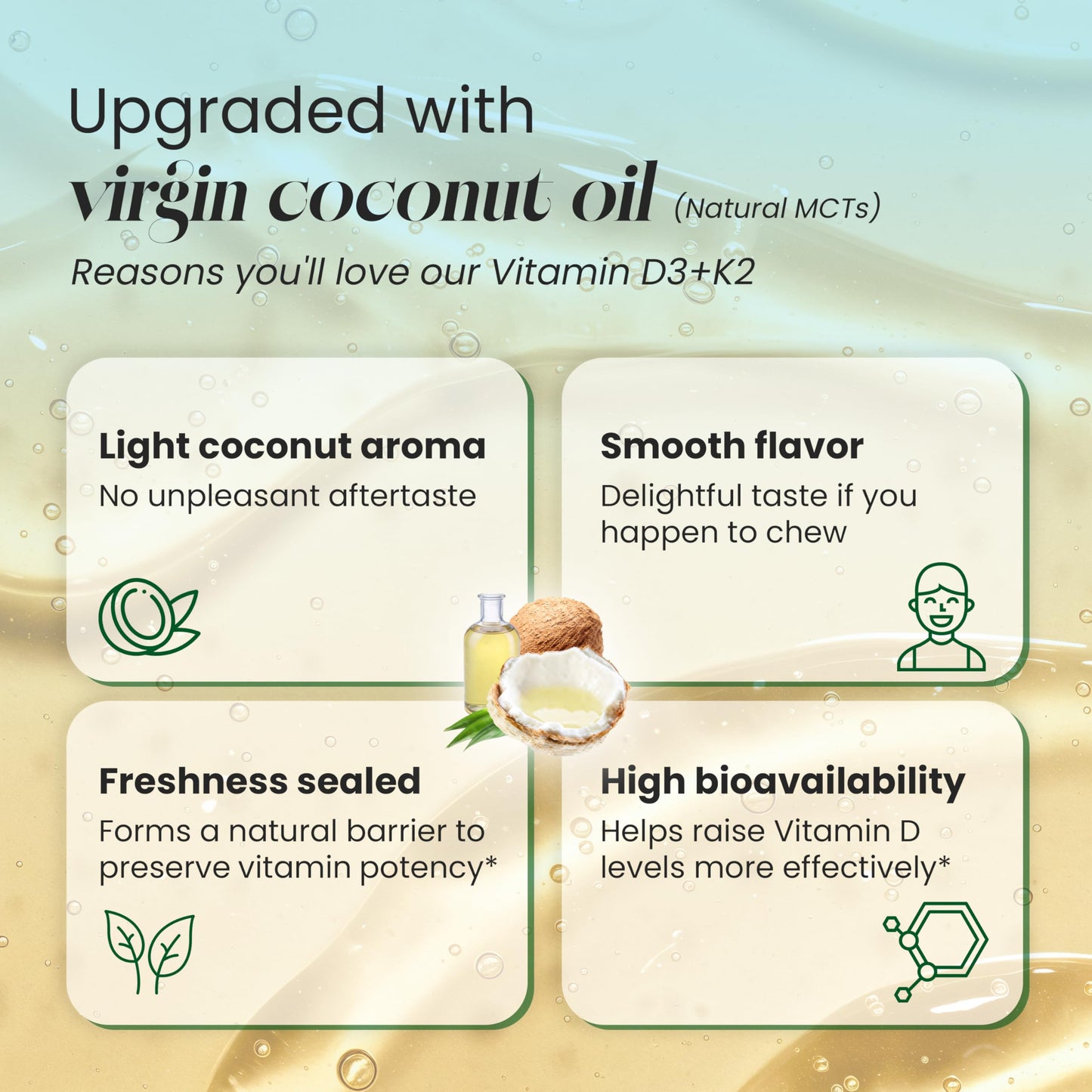 Upgraded with
virgin coconut oil (Natural MCTs)
Reasons you'll love our Vitamin D3+K2

Light coconut aroma
No unpleasant aftertaste

Smooth flavor
Delightful taste if you happen to chew

Freshness sealed
Forms a natural barrier to preserve vitamin potency*

High bioavailability
Helps raise Vitamin D levels more effectively*